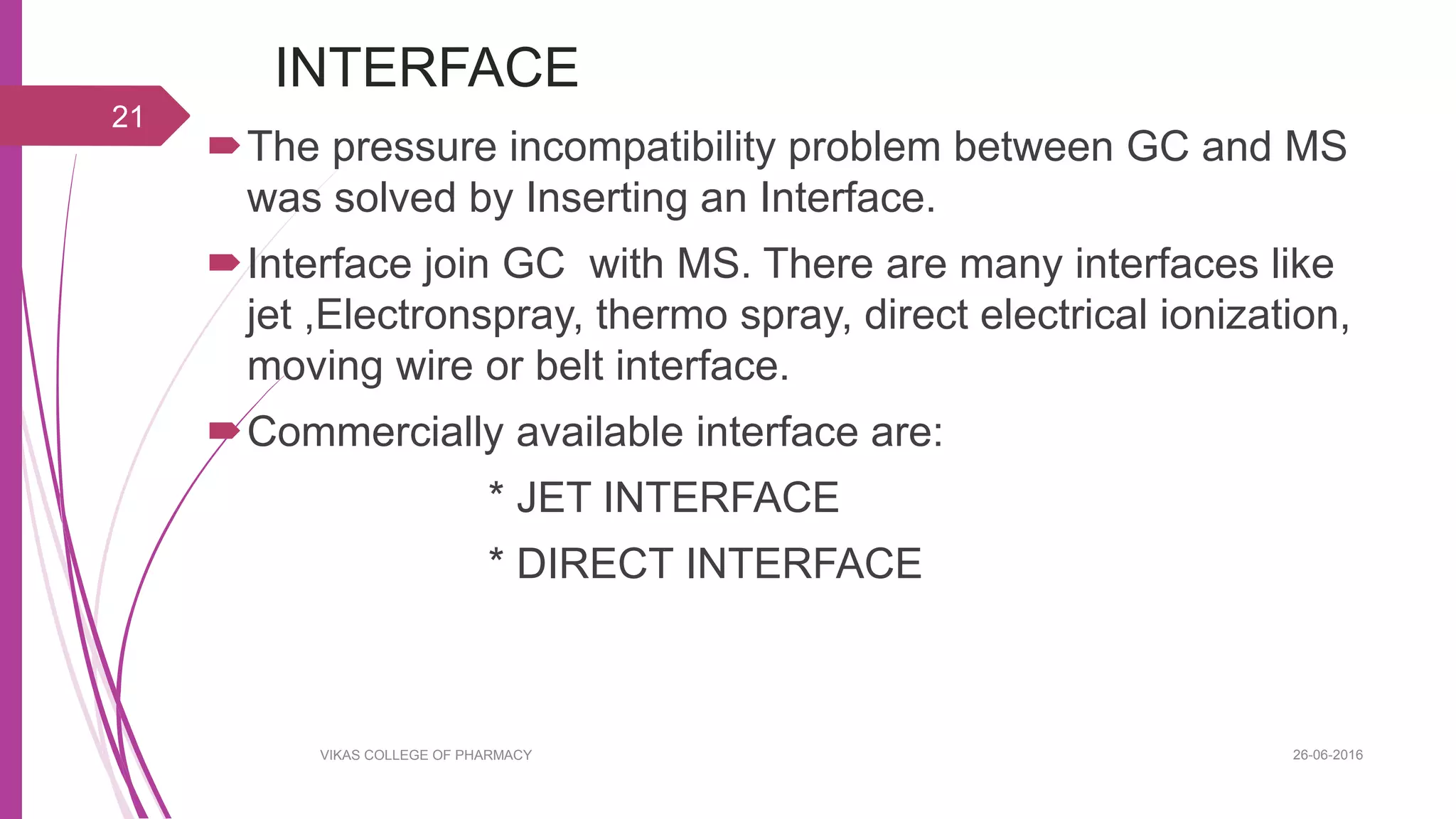 INTERFACE

21

The pressure incompatibility problem between GC and MS was solved by Inserting an Interface.

Interface join GC with MS. There are many interfaces like jet ,Electronspray, thermo spray, direct electrical ionization, moving wire or belt interface.

Commercially available interface are:

* JET INTERFACE

* DIRECT INTERFACE

VIKAS COLLEGE OF PHARMACY

26-06-2016